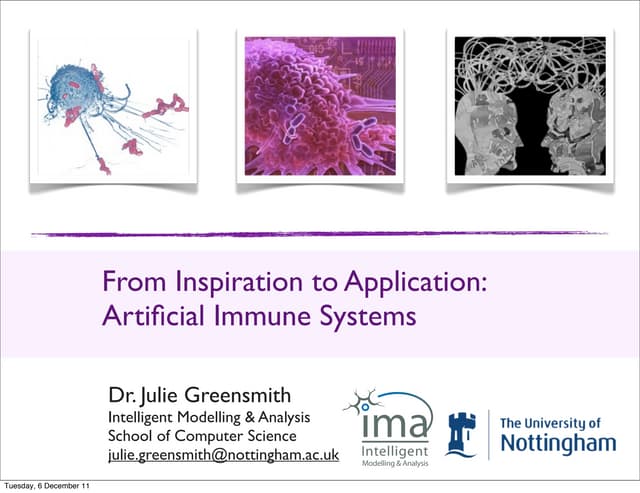 From Inspiration to Application: Artificial Immune Systems

Dr. Julie Greensmith
Intelligent Modelling & Analysis
School of Computer Science
julie.greensmith@nottingham.ac.uk

ima
Intelligent
Modelling & Analysis

The University of
Nottingham

Tuesday, 6 December 11